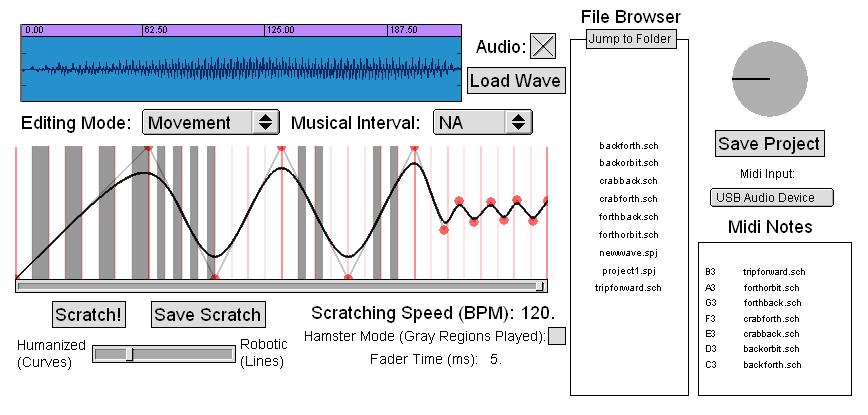 0.00 62.50 125.00 187.50

Audio:

Load Wave

Editing Mode: Movement

Musical Interval: NA

Scratch!

Save Scratch

Scratching Speed (BPM): 120.

Hamster Mode (Gray Regions Played):

Fader Time (ms): 5.

Humanized (Curves)

Robotic (Lines)

File Browser

Jump to Folder

backforth.sch
backorbit.sch
crabback.sch
crabforth.sch
forthback.sch
forthorbit.sch
newwave.spj
project1.spj
tripforward.sch

Save Project

Midi Input:

USB Audio Device

Midi Notes

| B3 | tripforward.sch |
|---|---|
| A3 | forthorbit.sch |
| G3 | forthback.sch |
| F3 | crabforth.sch |
| E3 | crabback.sch |
| D3 | backorbit.sch |
| C3 | backforth.sch |